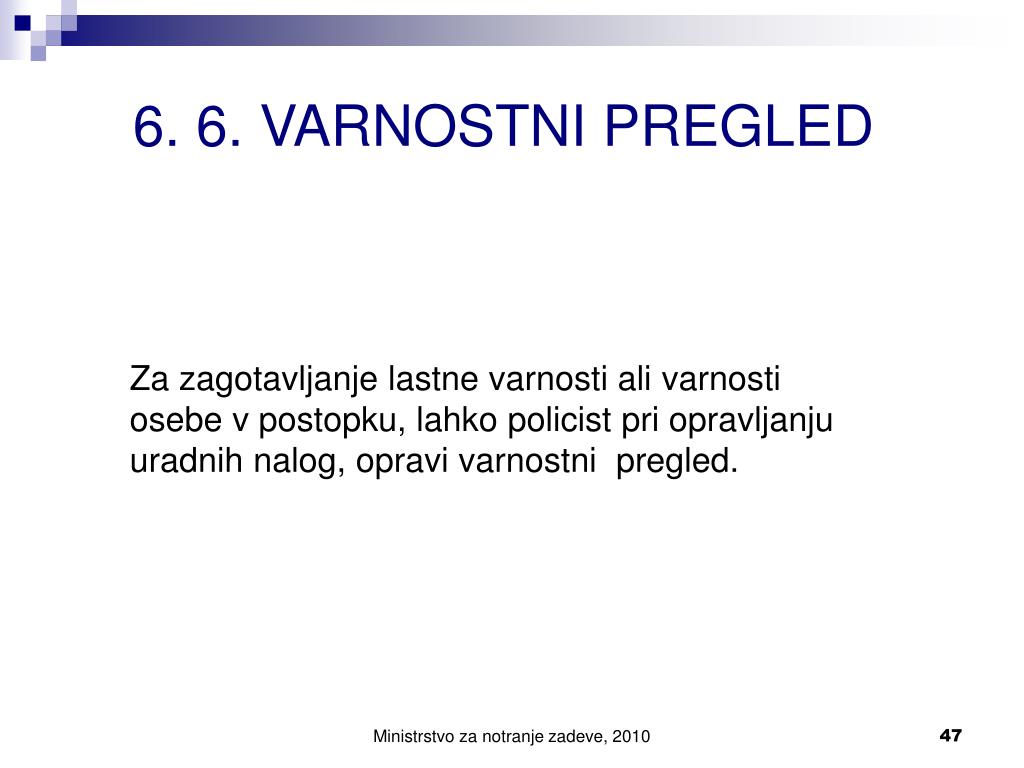 6. 6. VARNOSTNI PREGLED

Za zagotavljanje lastne varnosti ali varnosti osebe v postopku, lahko policist pri opravljanju uradnih nalog, opravi varnostni  pregled.

Ministrstvo za notranje zadeve, 2010

47